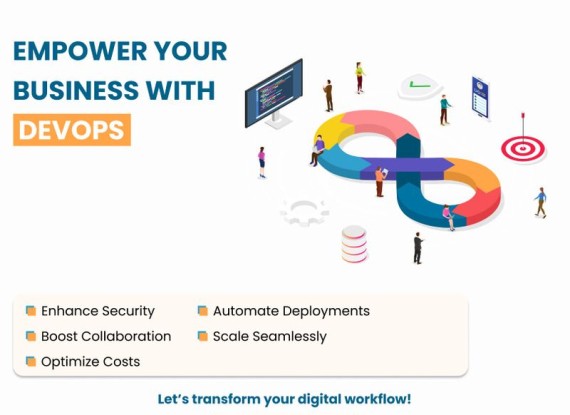 EMPOWER YOUR BUSINESS WITH DEVOPS

Enhance Security
Boost Collaboration
Optimize Costs
Automate Deployments
Scale Seamlessly

Let's transform your digital workflow!